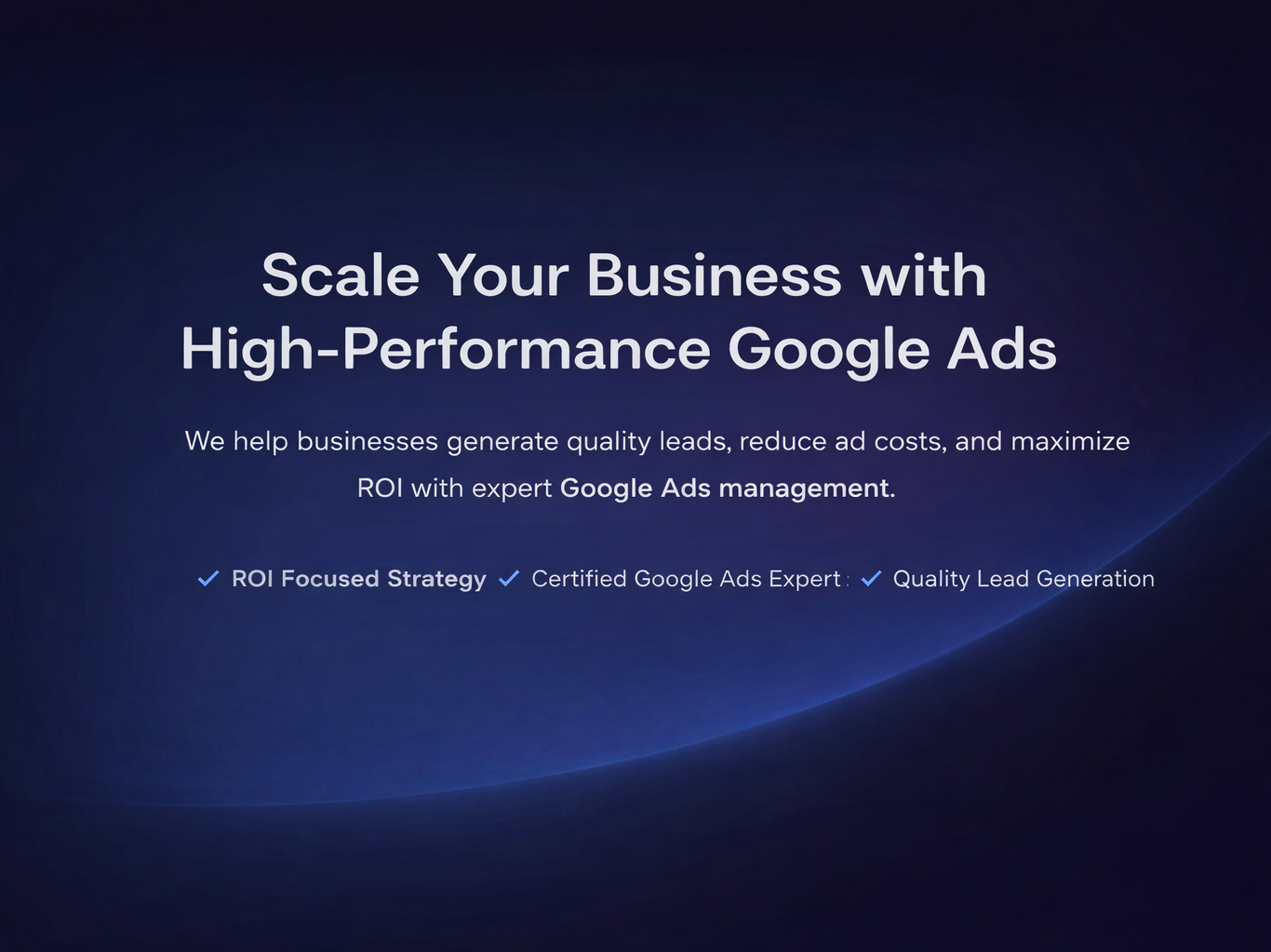 Scale Your Business with High-Performance Google Ads

We help businesses generate quality leads, reduce ad costs, and maximize ROI with expert Google Ads management.

✓ ROI Focused Strategy ✓ Certified Google Ads Expert ✓ Quality Lead Generation